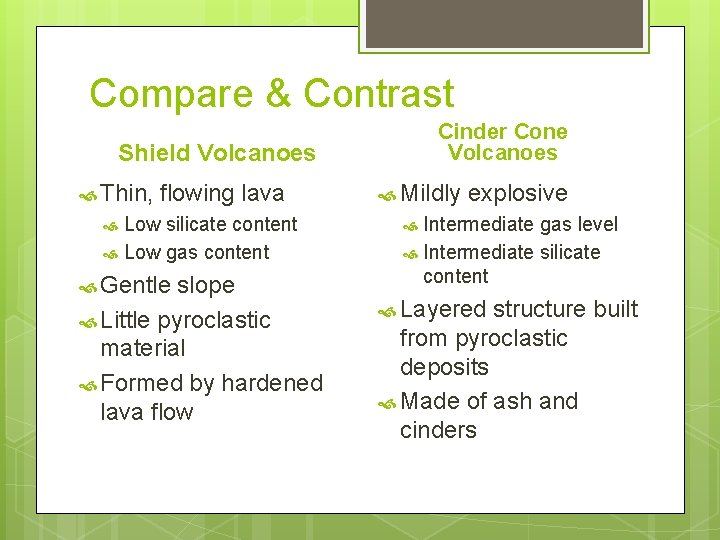 Compare & Contrast

Shield Volcanoes

Thin, flowing lava
Low silicate content
Low gas content
Gentle slope
Little pyroclastic material
Formed by hardened lava flow

Cinder Cone Volcanoes

Mildly explosive
Intermediate gas level
Intermediate silicate content
Layered structure built from pyroclastic deposits
Made of ash and cinders